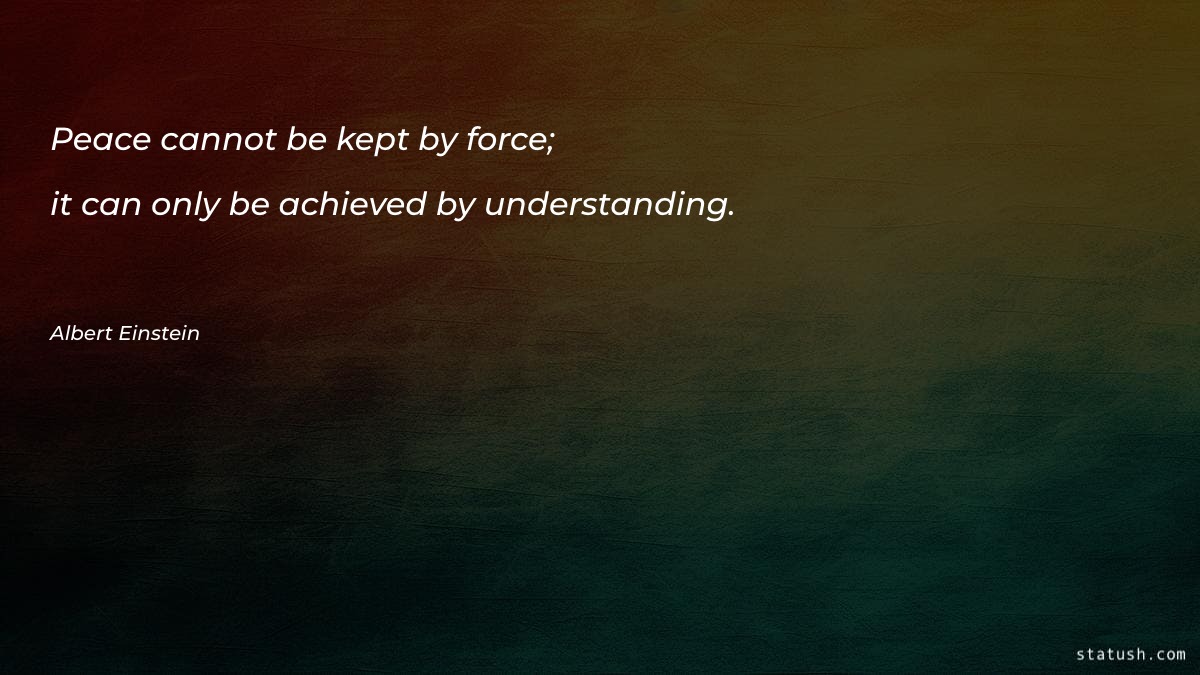 Peace cannot be kept by force;

it can only be achieved by understanding.

Albert Einstein

statush.com